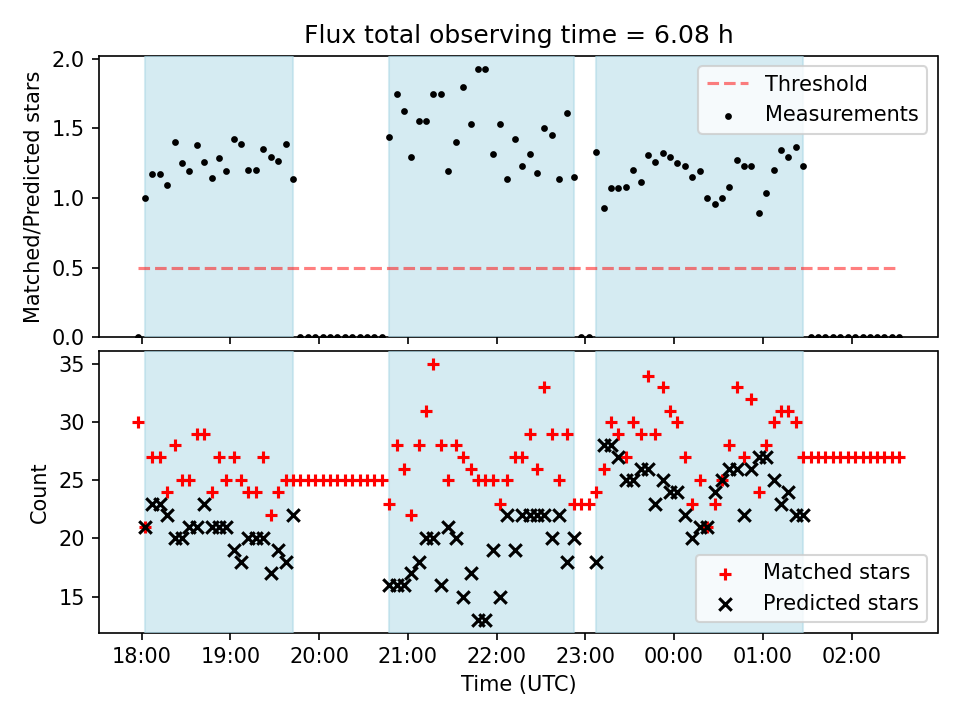 Flux total observing time = 6.08 h

Matched/Predicted stars

2.0
1.5
1.0
0.5
0.0

Threshold
Measurements

Count

35
30
25
20
15

Matched stars
Predicted stars

18:00 19:00 20:00 21:00 22:00 23:00 00:00 01:00 02:00

Time (UTC)